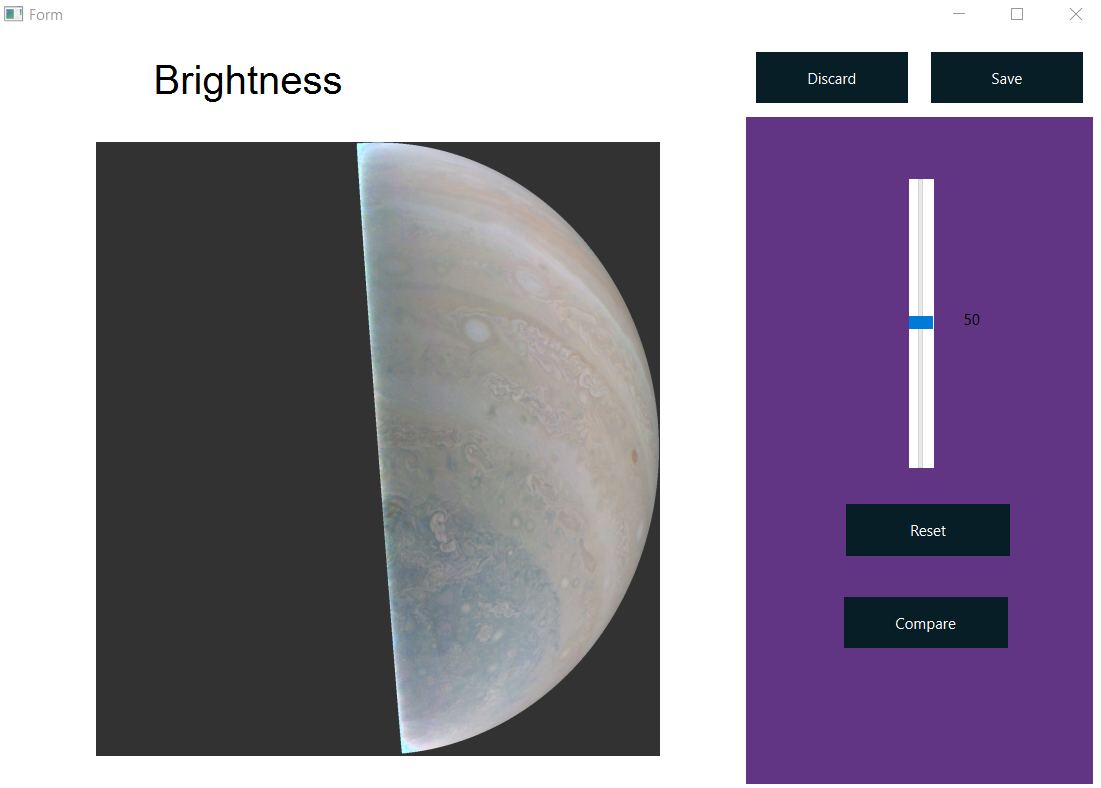 Form

Brightness

Discard

Save

50

Reset

Compare